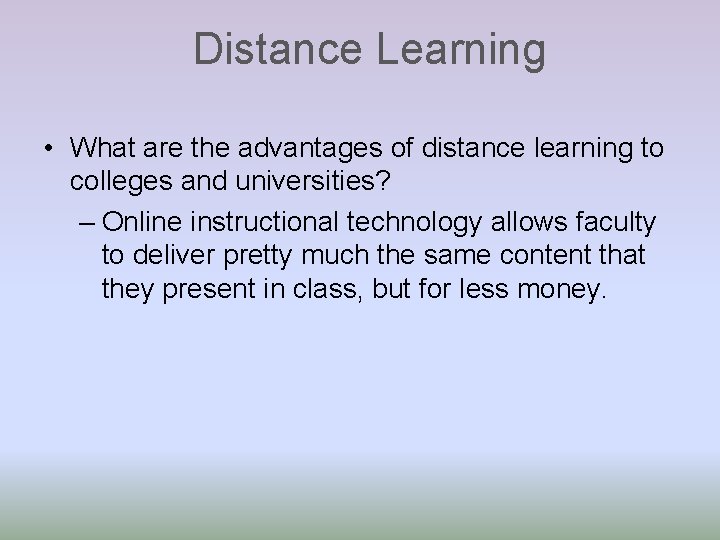 Distance Learning

• What are the advantages of distance learning to colleges and universities?

– Online instructional technology allows faculty to deliver pretty much the same content that they present in class, but for less money.